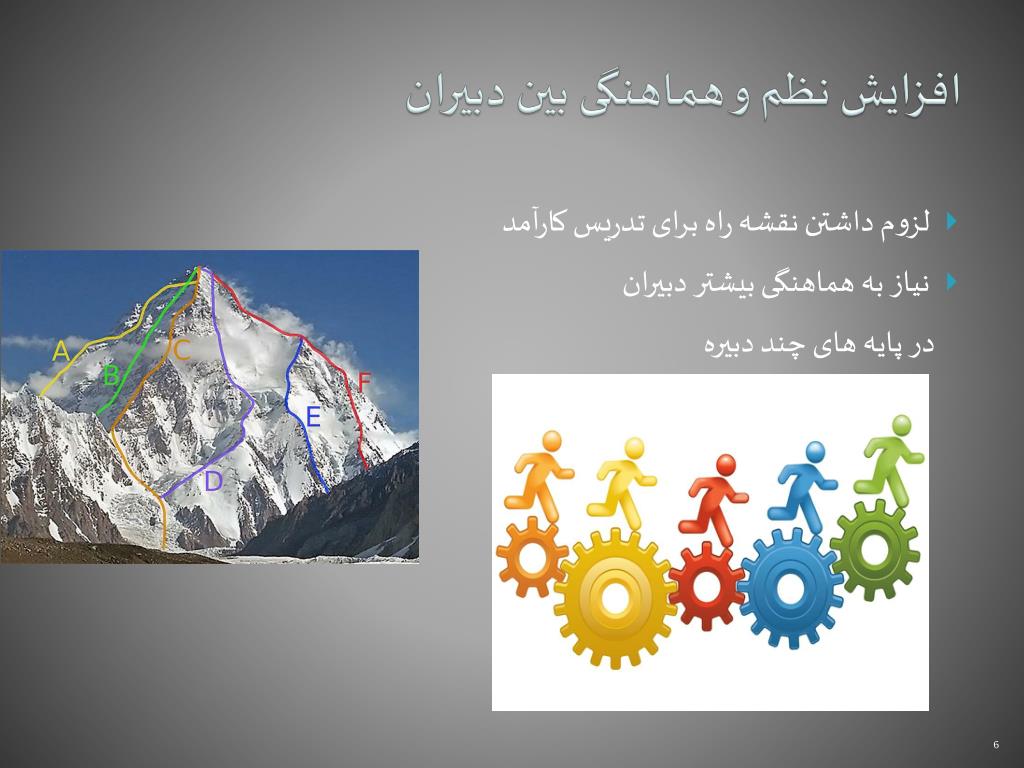 افزایش نظم و هماهنگی بین دبیران

لزوم داشتن نقشه راه برای تدریس کارآمد

نیاز به هماهنگی بیشتر دبیران در پایه های چند دبیره

A
B
C
D
E
F

6